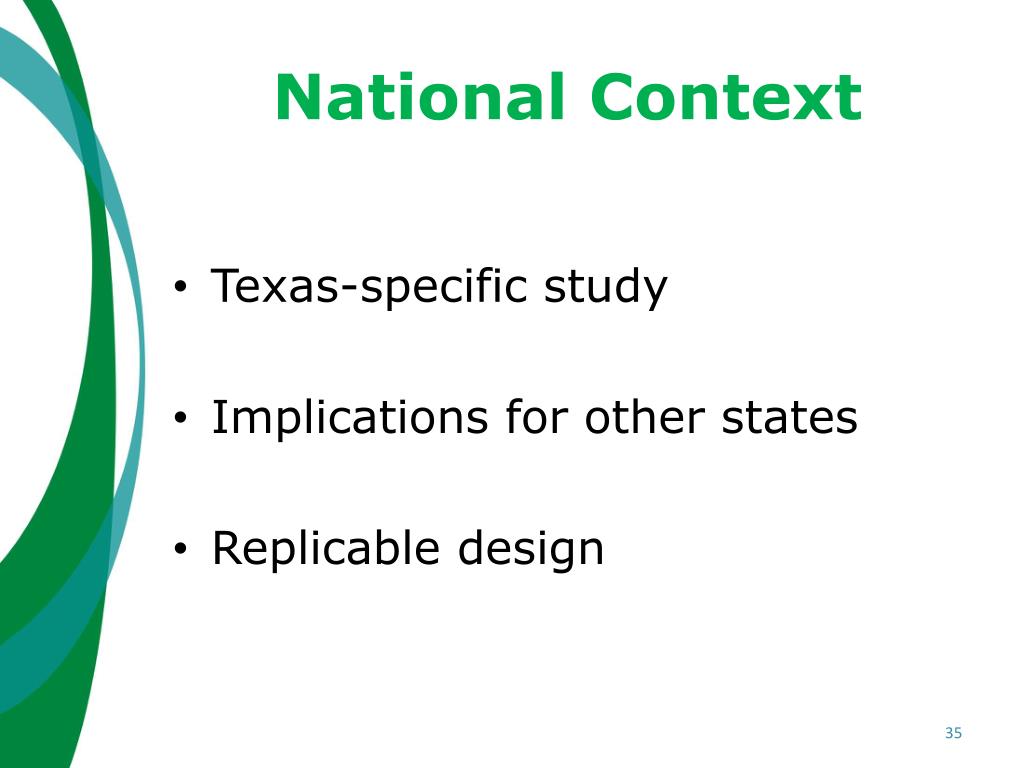 National Context

• Texas-specific study

• Implications for other states

• Replicable design

35